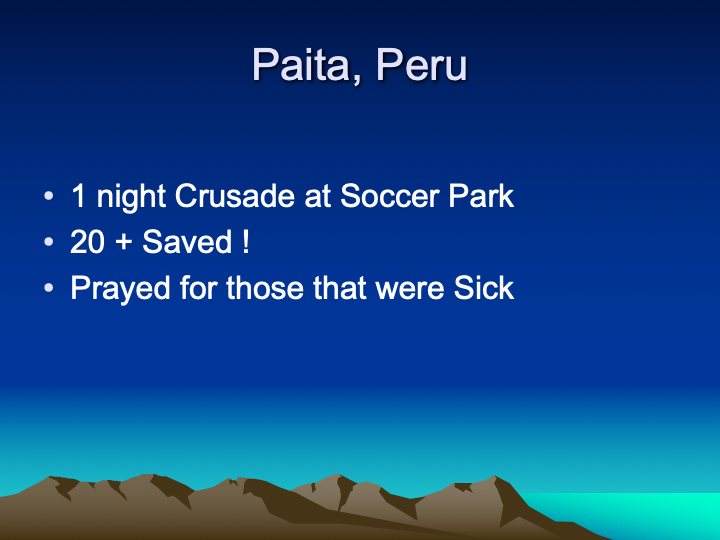 Paita, Peru

• 1 night Crusade at Soccer Park
• 20 + Saved !
• Prayed for those that were Sick